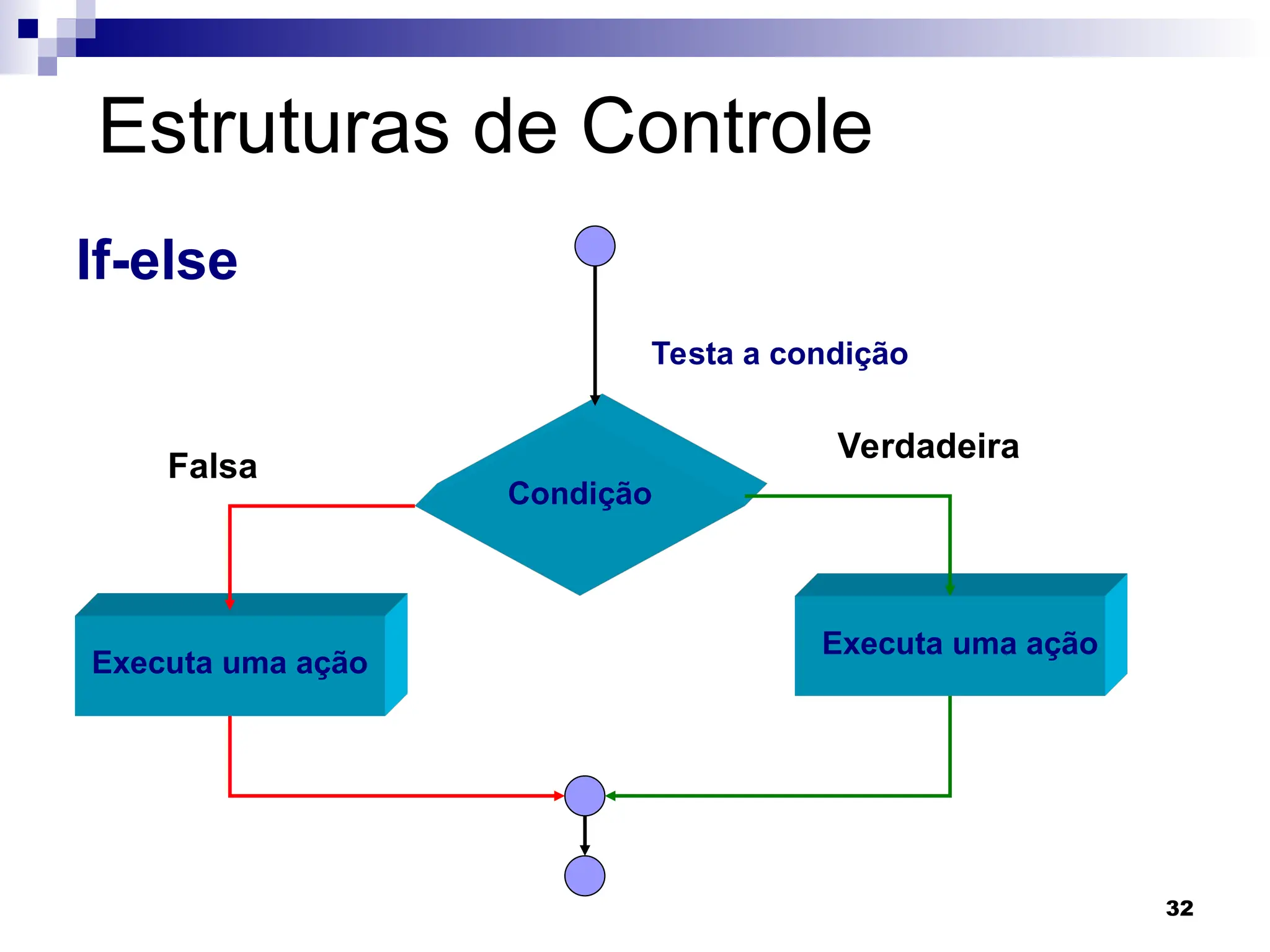 Estruturas de Controle

If-else

Testa a condição

Falsa

Condição

Verdadeira

Executa uma ação

Executa uma ação

32